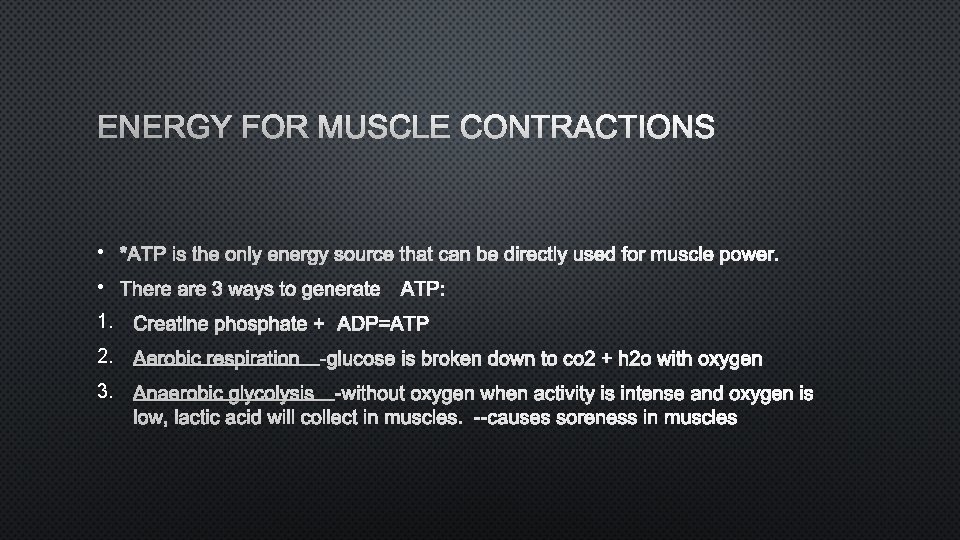 ENERGY FOR MUSCLE CONTRACTIONS

• *ATP is the only energy source that can be directly used for muscle power.
• There are 3 ways to generate ATP:
1. Creatine phosphate + ADP=ATP
2. Aerobic respiration -glucose is broken down to co2 + h2o with oxygen
3. Anaerobic glycolysis -without oxygen when activity is intense and oxygen is low, lactic acid will collect in muscles. --causes soreness in muscles